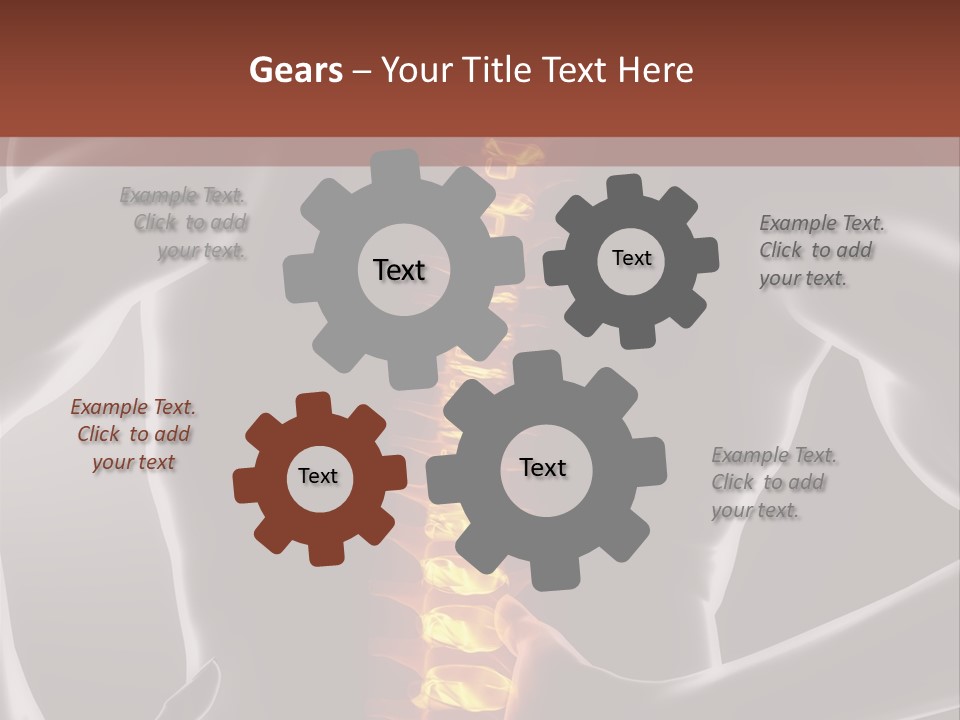 Gears – Your Title Text Here

Example Text. Click to add your text.

Text

Text

Example Text. Click to add your text.

Example Text. Click to add your text

Text

Text

Example Text. Click to add your text.